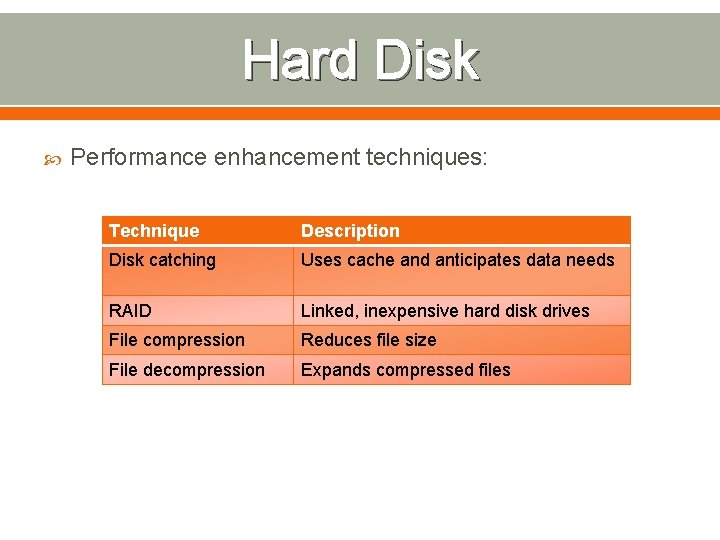 Hard Disk

Performance enhancement techniques:

| Technique | Description |
|---|---|
| Disk catching | Uses cache and anticipates data needs |
| RAID | Linked, inexpensive hard disk drives |
| File compression | Reduces file size |
| File decompression | Expands compressed files |